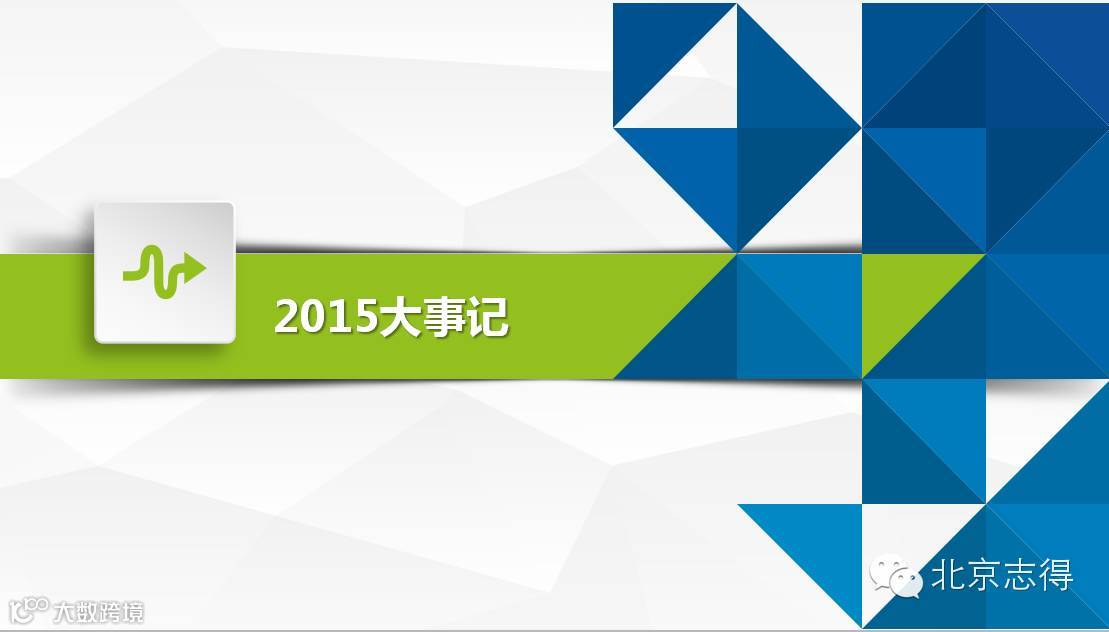 2015大事记

北京志得

大数跨境